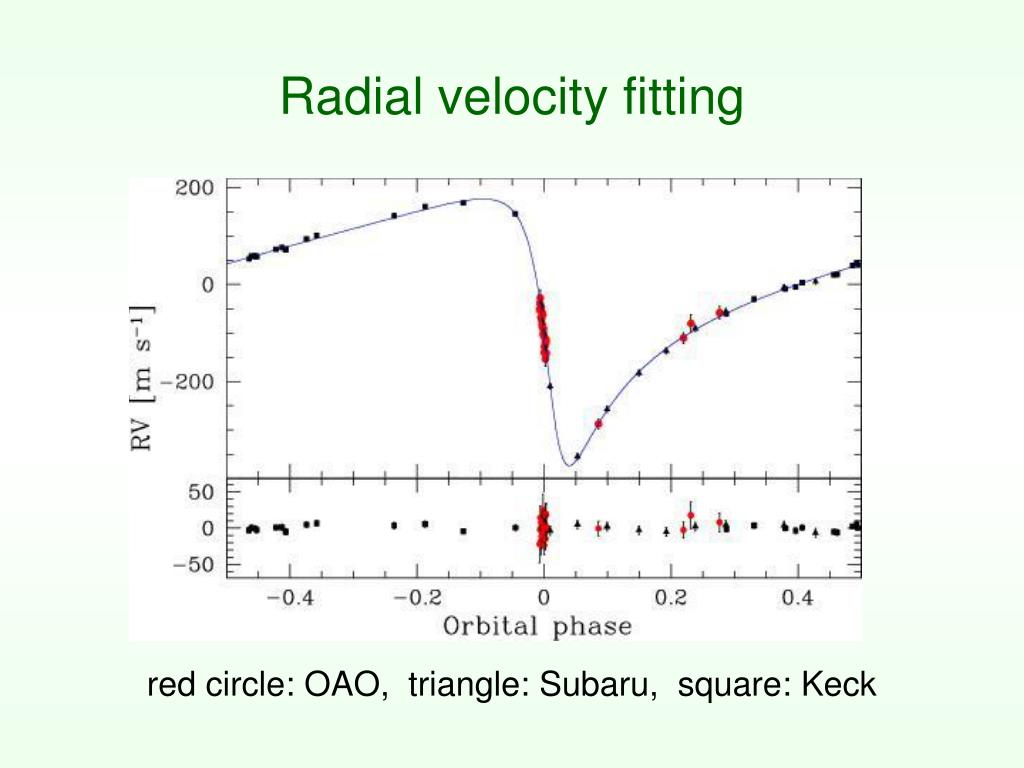 Radial velocity fitting

200

0

−200

RV [m s$^{-1}$]

50

0

−50

−0.4

−0.2

0

0.2

0.4

Orbital phase

red circle: OAO, triangle: Subaru, square: Keck